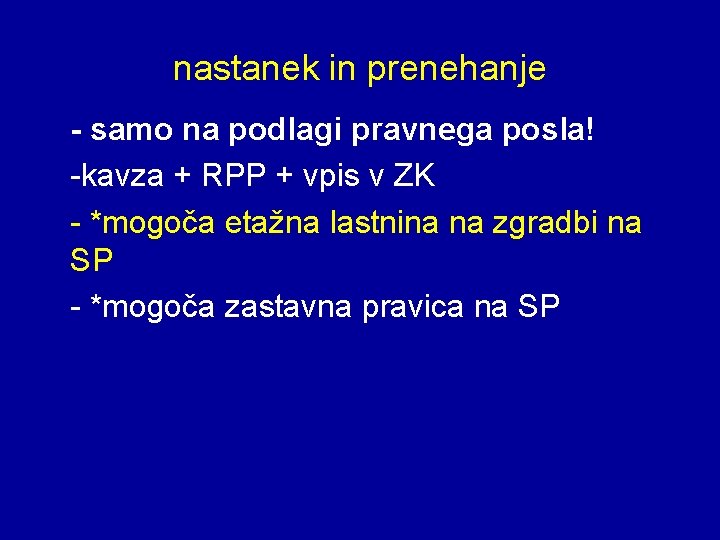 nastanek in prenehanje

- samo na podlagi pravnega posla!

-kavza + RPP + vpis v ZK

- *mogoča etažna lastnina na zgradbi na SP

- *mogoča zastavna pravica na SP